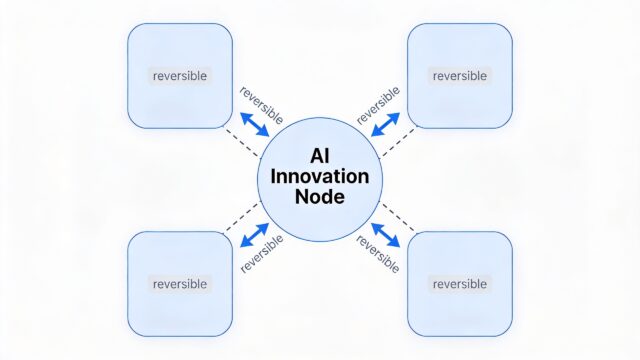 reversible

reversible

reversible

reversible

AI Innovation Node

reversible

reversible

reversible

reversible